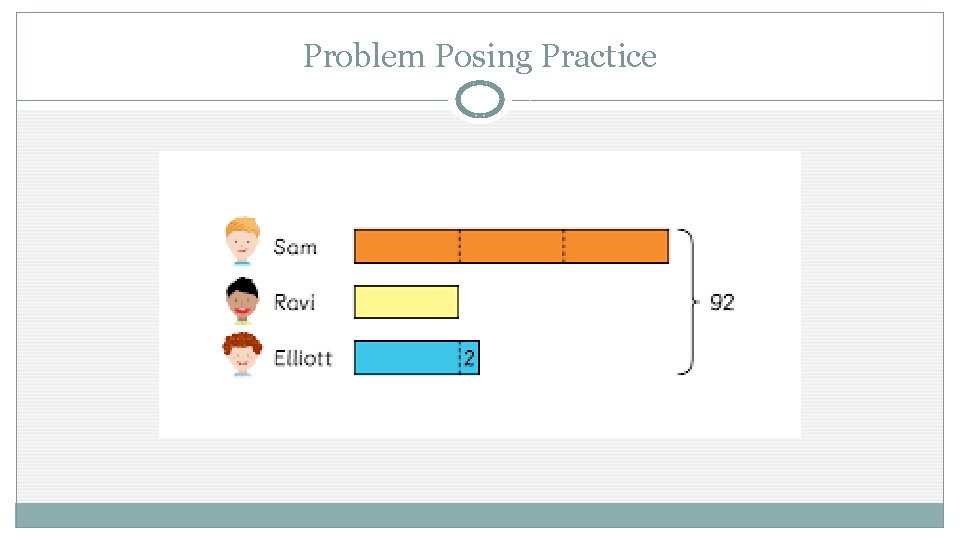 Problem Posing Practice

Sam
Ravi
Elliott
2
92